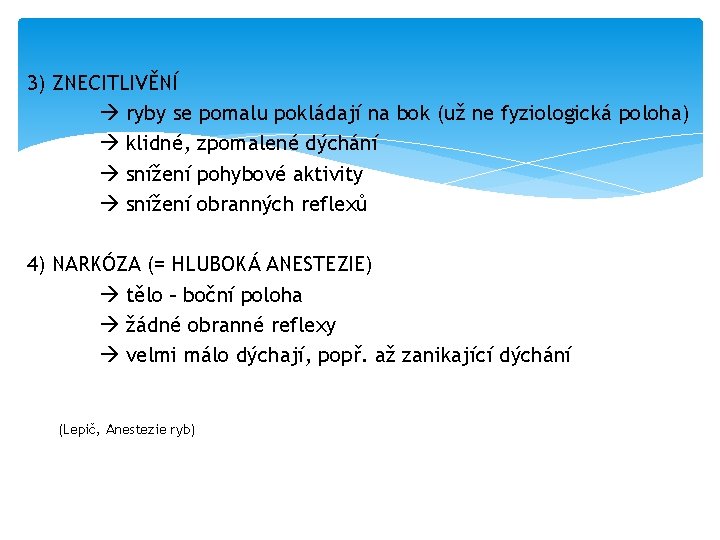 3) ZNECITLIVĚNÍ

→ ryby se pomalu pokládají na bok (už ne fyziologická poloha)

→ klidné, zpomalené dýchání

→ snížení pohybové aktivity

→ snížení obranných reflexů

4) NARKÓZA (= HLUBOKÁ ANESTEZIE)

→ tělo – boční poloha

→ žádné obranné reflexy

→ velmi málo dýchají, popř. až zanikající dýchání

(Lepič, Anestezie ryb)